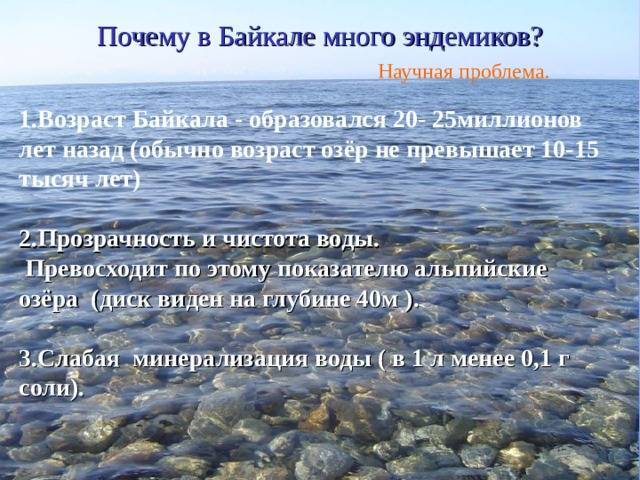 Почему в Байкале много эндемиков?

Научная проблема.

1.Возраст Байкала - образовался 20- 25миллионов лет назад (обычно возраст озёр не превышает 10-15 тысяч лет)

2.Прозрачность и чистота воды.
Превосходит по этому показателю альпийские озёра (диск виден на глубине 40м ).

3.Слабая минерализация воды ( в 1 л менее 0,1 г соли).